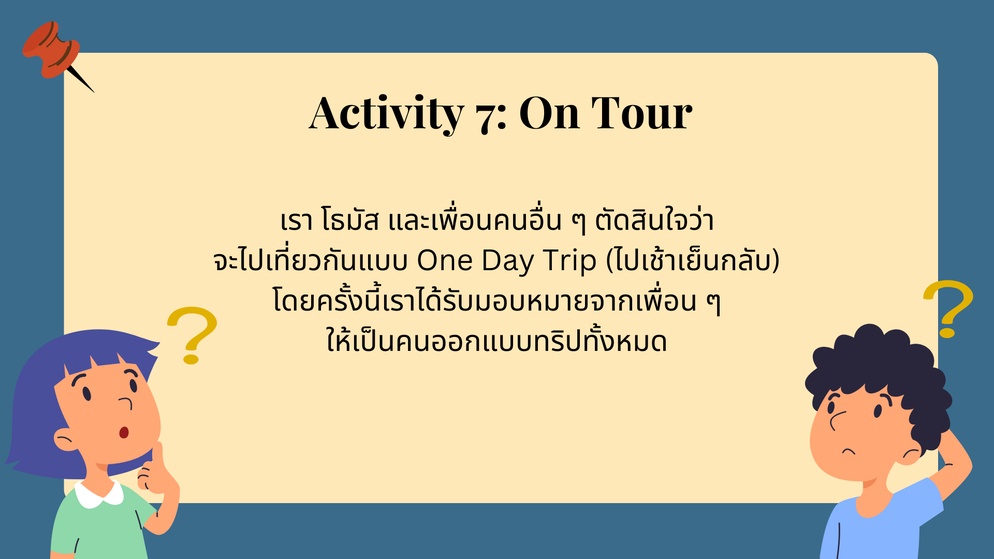 Activity 7: On Tour

เรา โธมัส และเพื่อนคนอื่น ๆ ตัดสินใจว่า จะไปเที่ยวกันแบบ One Day Trip (ไปเช้าเย็นกลับ) โดยครั้งนี้เราได้รับมอบหมายจากเพื่อน ๆ ให้เป็นคนออกแบบทริปทั้งหมด

?

?